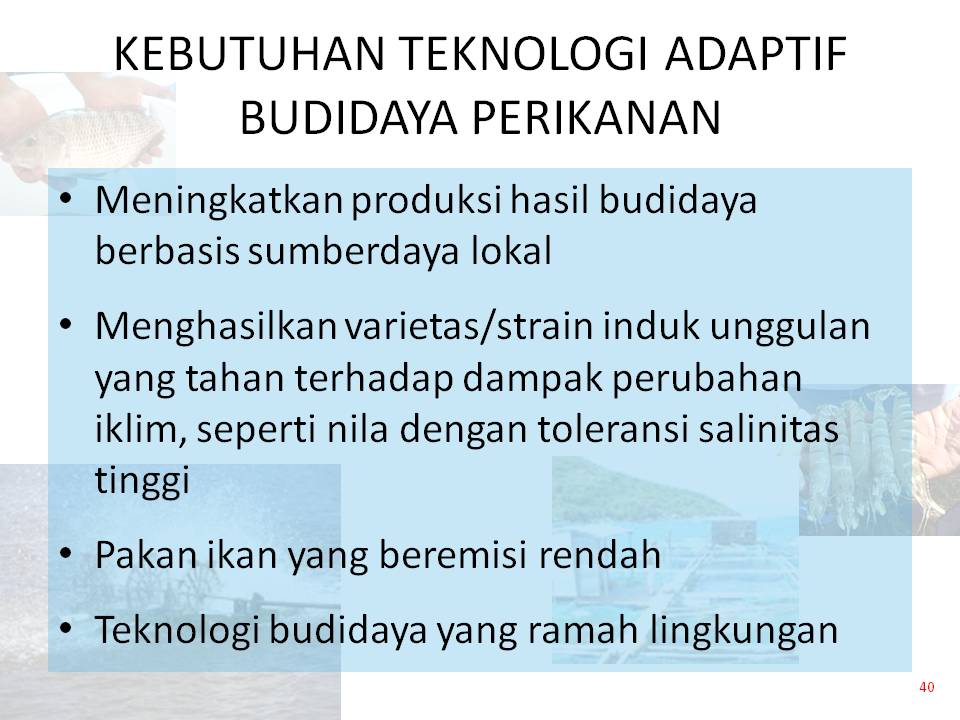 KEBUTUHAN TEKNOLOGI ADAPTIF BUDIDAYA PERIKANAN

• Meningkatkan produksi hasil budidaya berbasis sumberdaya lokal

• Menghasilkan varietas/strain induk unggulan yang tahan terhadap dampak perubahan iklim, seperti nila dengan toleransi salinitas tinggi

• Pakan ikan yang beremisi rendah

• Teknologi budidaya yang ramah lingkungan

40